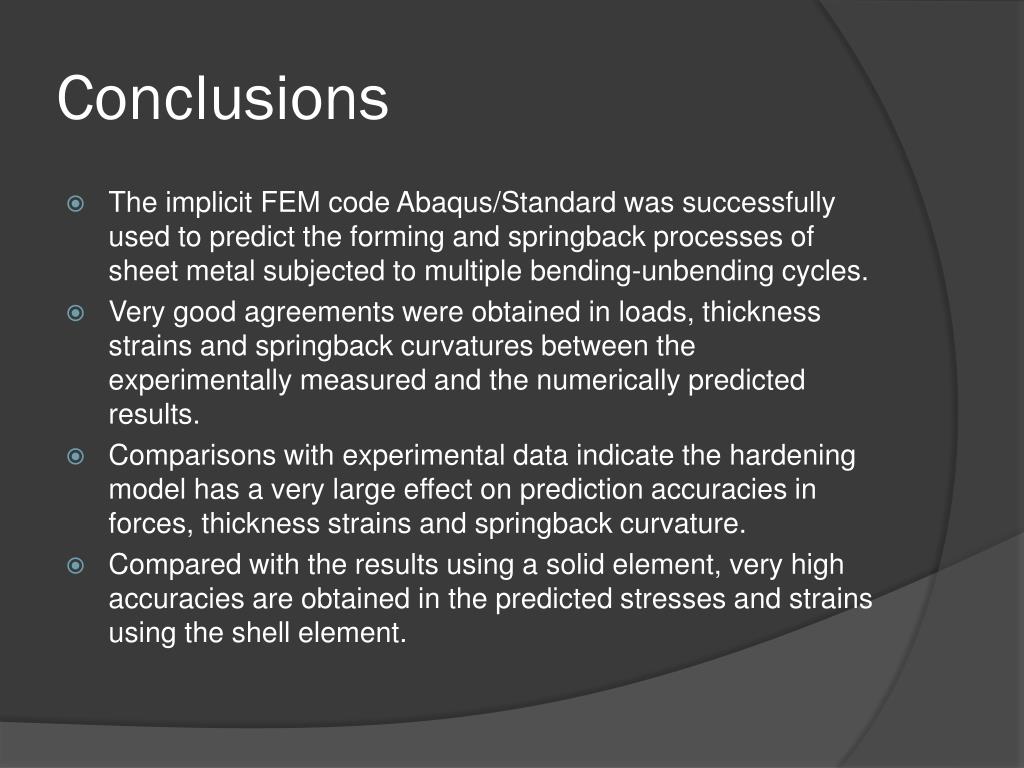 Conclusions

The implicit FEM code Abaqus/Standard was successfully used to predict the forming and springback processes of sheet metal subjected to multiple bending-unbending cycles.

Very good agreements were obtained in loads, thickness strains and springback curvatures between the experimentally measured and the numerically predicted results.

Comparisons with experimental data indicate the hardening model has a very large effect on prediction accuracies in forces, thickness strains and springback curvature.

Compared with the results using a solid element, very high accuracies are obtained in the predicted stresses and strains using the shell element.